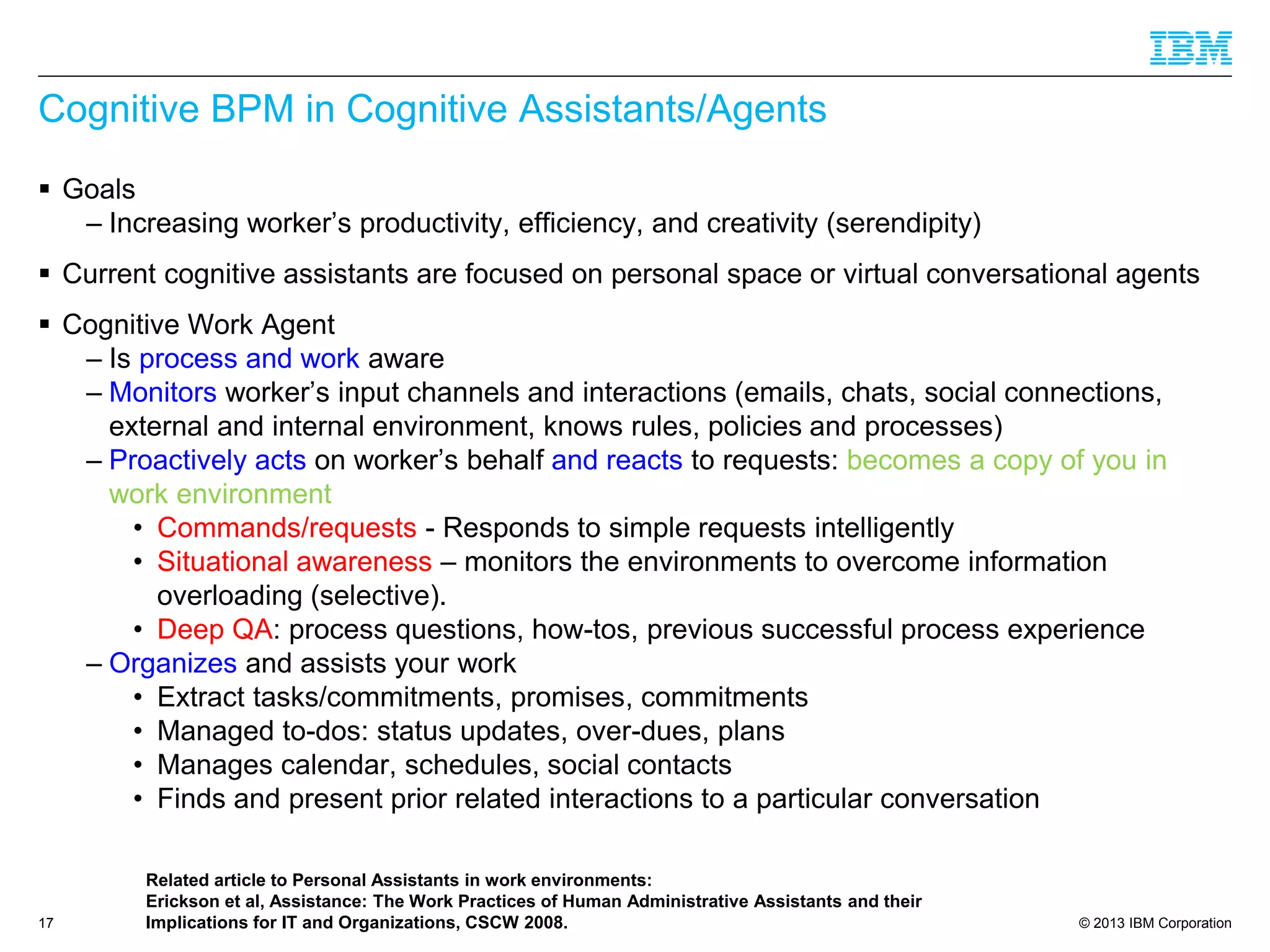 IBM

Cognitive BPM in Cognitive Assistants/Agents

▪ Goals
– Increasing worker's productivity, efficiency, and creativity (serendipity)

▪ Current cognitive assistants are focused on personal space or virtual conversational agents

▪ Cognitive Work Agent
– Is process and work aware
– Monitors worker's input channels and interactions (emails, chats, social connections, external and internal environment, knows rules, policies and processes)
– Proactively acts on worker's behalf and reacts to requests: becomes a copy of you in work environment
• Commands/requests - Responds to simple requests intelligently
• Situational awareness – monitors the environments to overcome information overloading (selective).
• Deep QA: process questions, how-tos, previous successful process experience
– Organizes and assists your work
• Extract tasks/commitments, promises, commitments
• Managed to-dos: status updates, over-dues, plans
• Manages calendar, schedules, social contacts
• Finds and present prior related interactions to a particular conversation

Related article to Personal Assistants in work environments:
Erickson et al, Assistance: The Work Practices of Human Administrative Assistants and their Implications for IT and Organizations, CSCW 2008.

17

© 2013 IBM Corporation